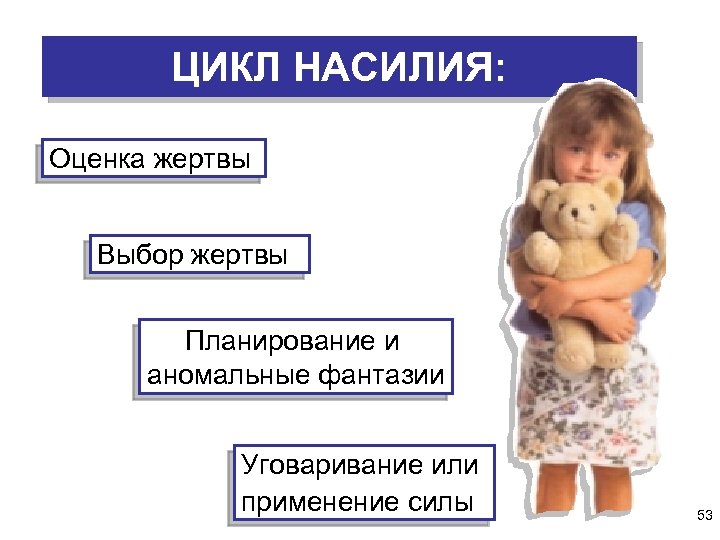 ЦИКЛ НАСИЛИЯ:

Оценка жертвы

Выбор жертвы

Планирование и аномальные фантазии

Уговаривание или применение силы

53